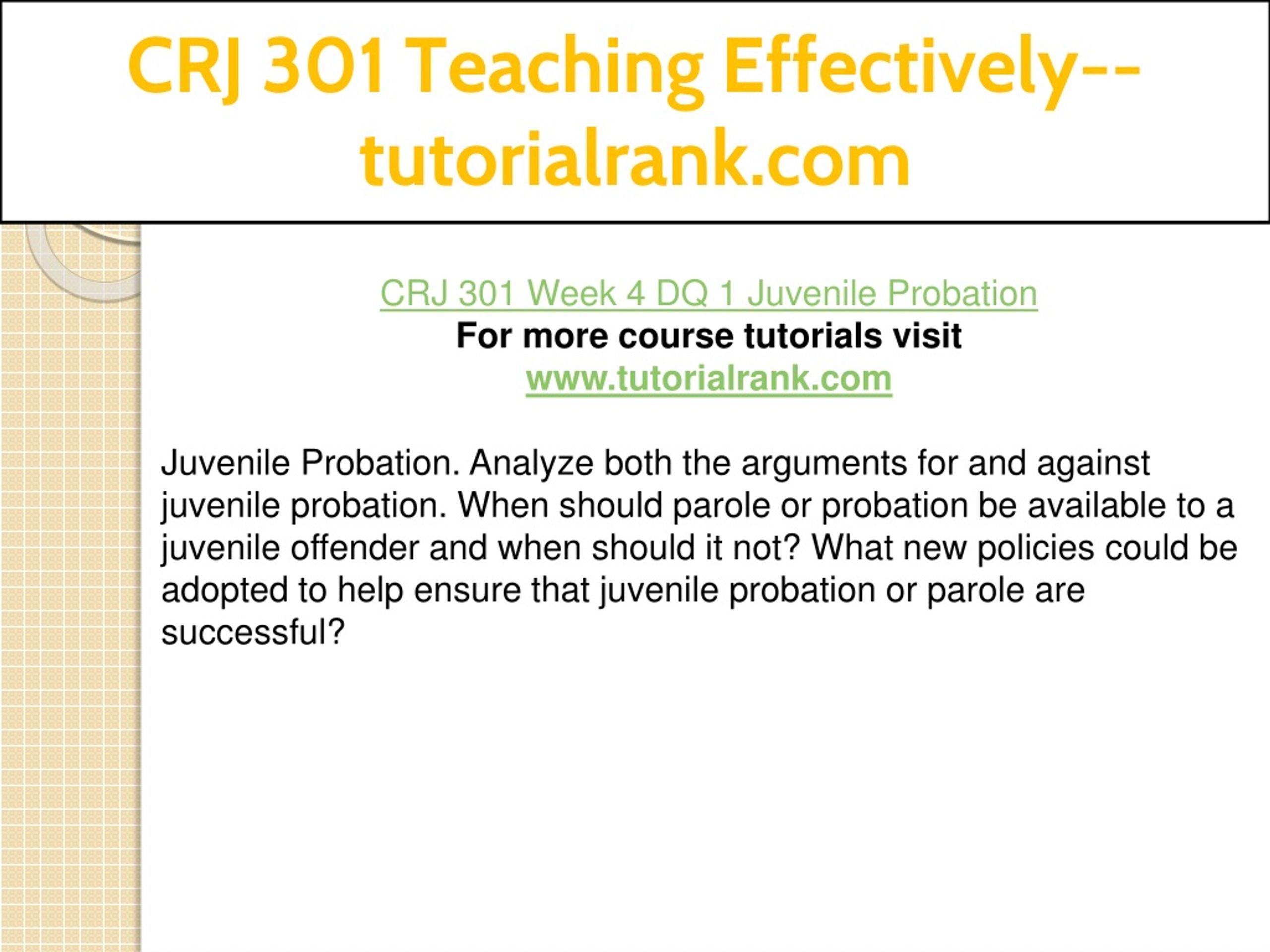 CRJ 301 Teaching Effectively--tutorialrank.com

CRJ 301 Week 4 DQ 1 Juvenile Probation
For more course tutorials visit
www.tutorialrank.com

Juvenile Probation. Analyze both the arguments for and against juvenile probation. When should parole or probation be available to a juvenile offender and when should it not? What new policies could be adopted to help ensure that juvenile probation or parole are successful?